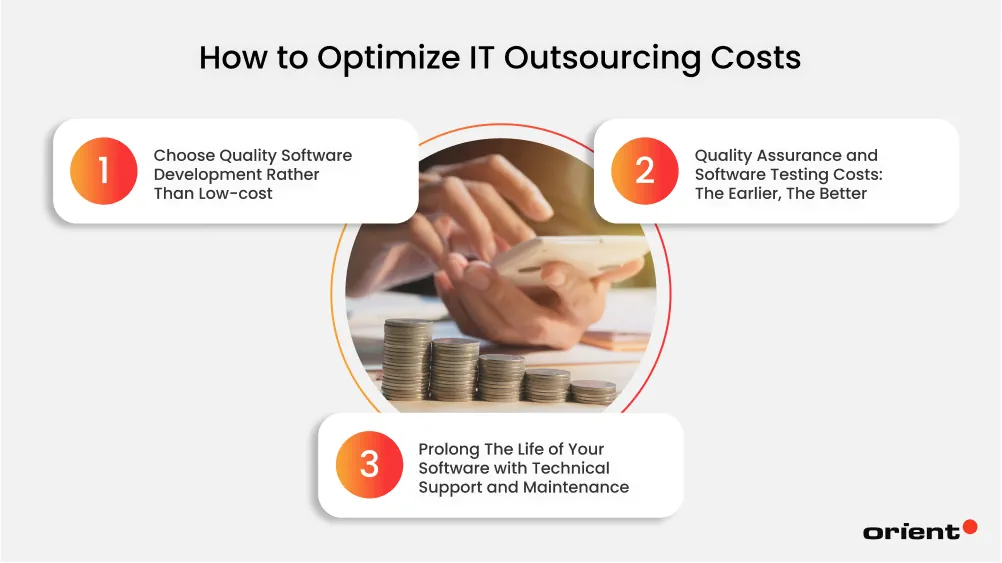 How to Optimize IT Outsourcing Costs

1
Choose Quality Software Development Rather Than Low-cost

2
Quality Assurance and Software Testing Costs: The Earlier, The Better

3
Prolong The Life of Your Software with Technical Support and Maintenance

orient